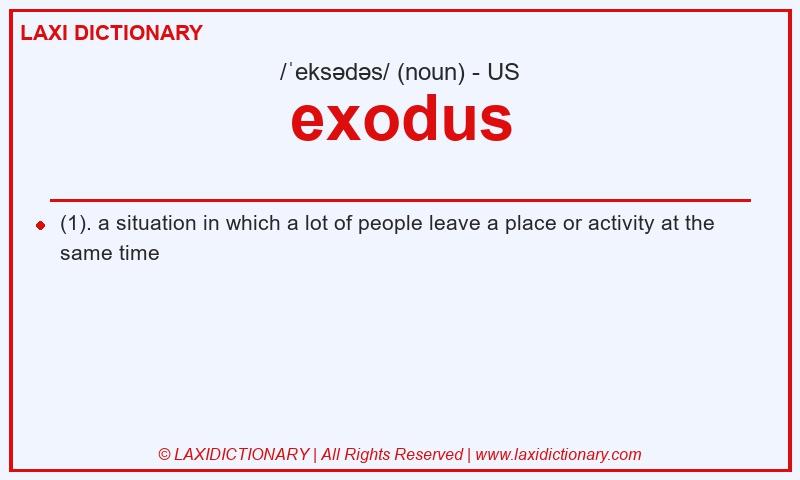 LAXI DICTIONARY

/ˈeksədəs/ (noun) - US

exodus

(1). a situation in which a lot of people leave a place or activity at the same time

© LAXIDICTIONARY | All Rights Reserved | www.laxidictionary.com